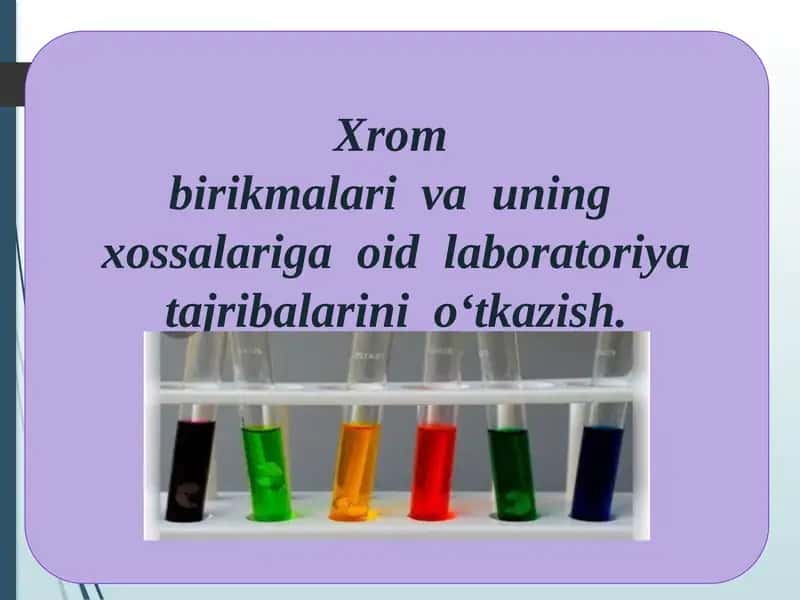 Xrom birikmalari va uning xossalariga oid laboratoriya tajribalarini o‘tkazish.